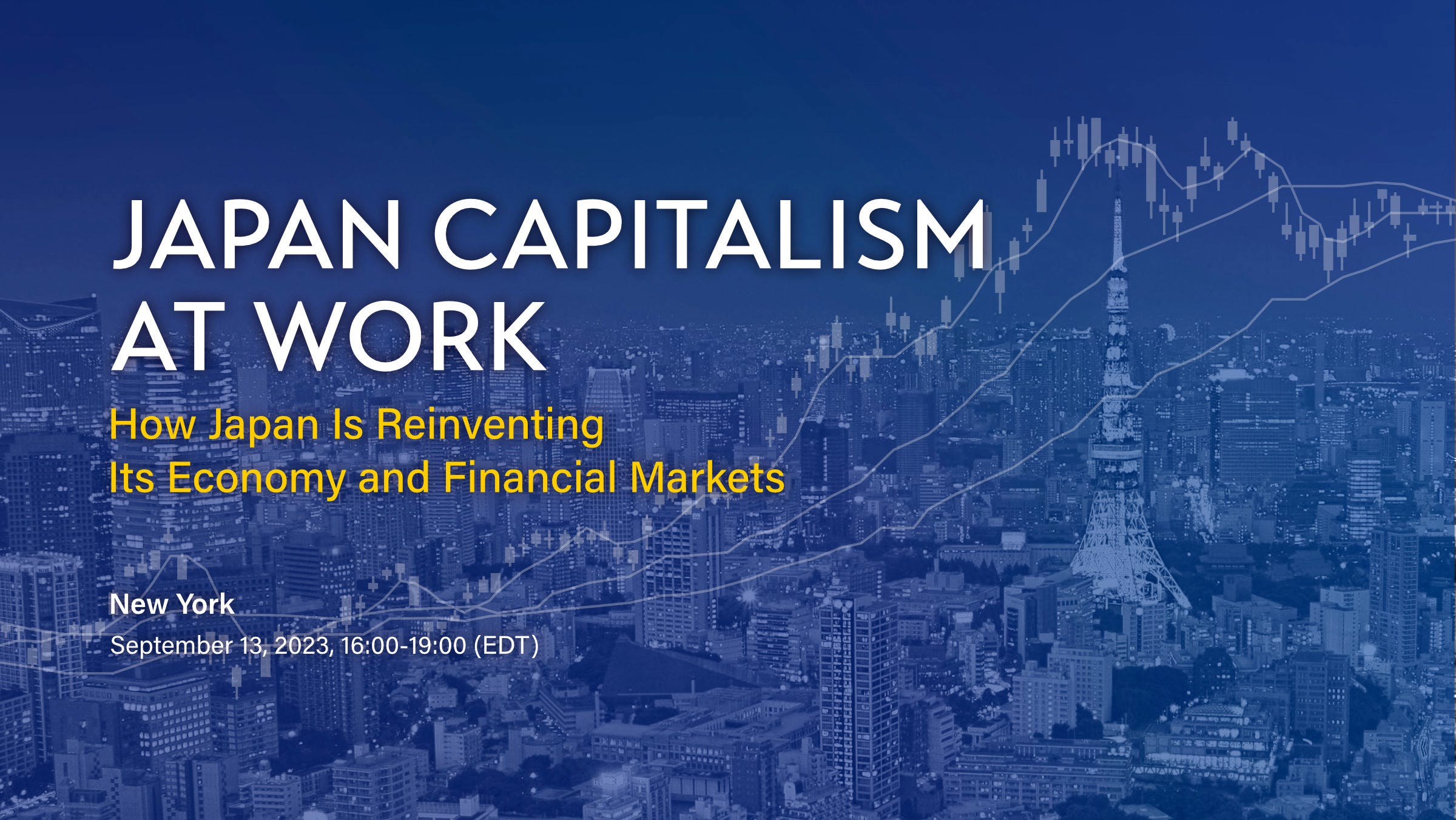 JAPAN CAPITALISM AT WORK

How Japan Is Reinventing Its Economy and Financial Markets

New York

September 13, 2023, 16:00-19:00 (EDT)